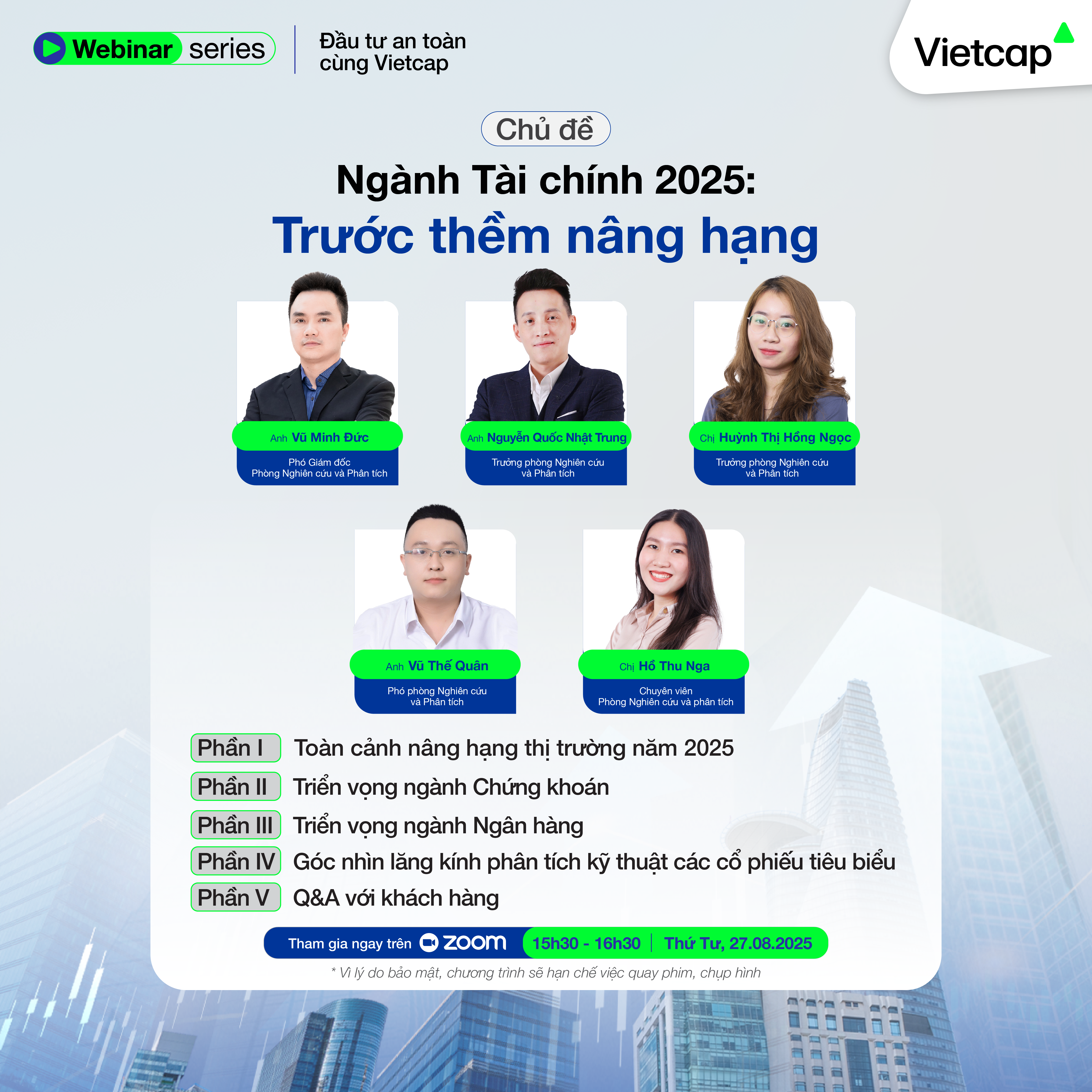 Webinar series

Đầu tư an toàn cùng Vietcap

Vietcap

Chủ đề

Ngành Tài chính 2025:
Trước thềm nâng hạng

Anh Vũ Minh Đức
Phó Giám đốc
Phòng Nghiên cứu và Phân tích

Anh Nguyễn Quốc Nhật Trung
Trưởng phòng Nghiên cứu và Phân tích

Chị Huỳnh Thị Hồng Ngọc
Trưởng phòng Nghiên cứu và Phân tích

Anh Vũ Thế Quân
Phó phòng Nghiên cứu và Phân tích

Chị Hồ Thu Nga
Chuyên viên
Phòng Nghiên cứu và phân tích

Phần I Toàn cảnh nâng hạng thị trường năm 2025
Phần II Triển vọng ngành Chứng khoán
Phần III Triển vọng ngành Ngân hàng
Phần IV Góc nhìn lăng kính phân tích kỹ thuật các cổ phiếu tiêu biểu
Phần V Q&A với khách hàng

Tham gia ngay trên zoom 15h30 - 16h30 | Thứ Tư, 27.08.2025

* Vì lý do bảo mật, chương trình sẽ hạn chế việc quay phim, chụp hình